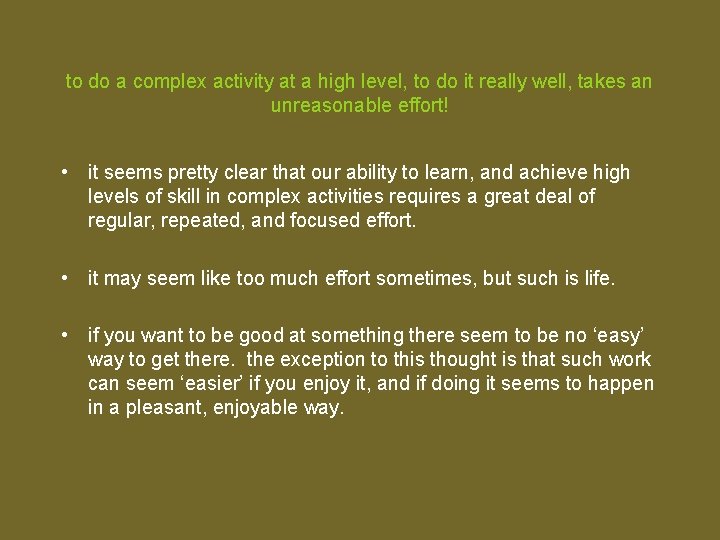 to do a complex activity at a high level, to do it really well, takes an unreasonable effort!

• it seems pretty clear that our ability to learn, and achieve high levels of skill in complex activities requires a great deal of regular, repeated, and focused effort.

• it may seem like too much effort sometimes, but such is life.

• if you want to be good at something there seem to be no ‘easy’ way to get there. the exception to this thought is that such work can seem ‘easier’ if you enjoy it, and if doing it seems to happen in a pleasant, enjoyable way.